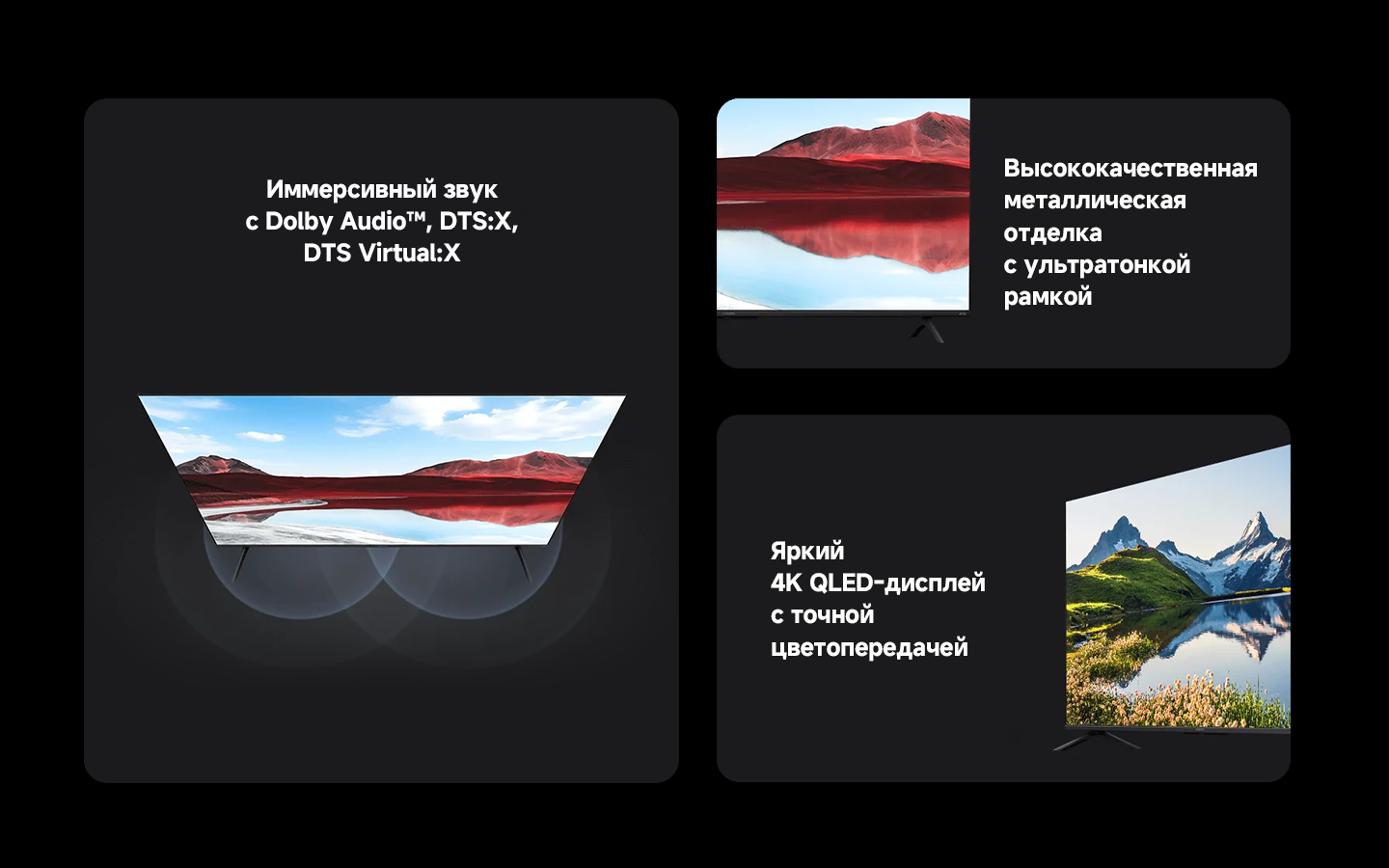 Иммерсивный звук
с Dolby Audio™, DTS:X,
DTS Virtual:X

Высококачественная
металлическая
отделка
с ультратонкой
рамкой

Яркий
4K QLED-дисплей
с точной
цветопередачей